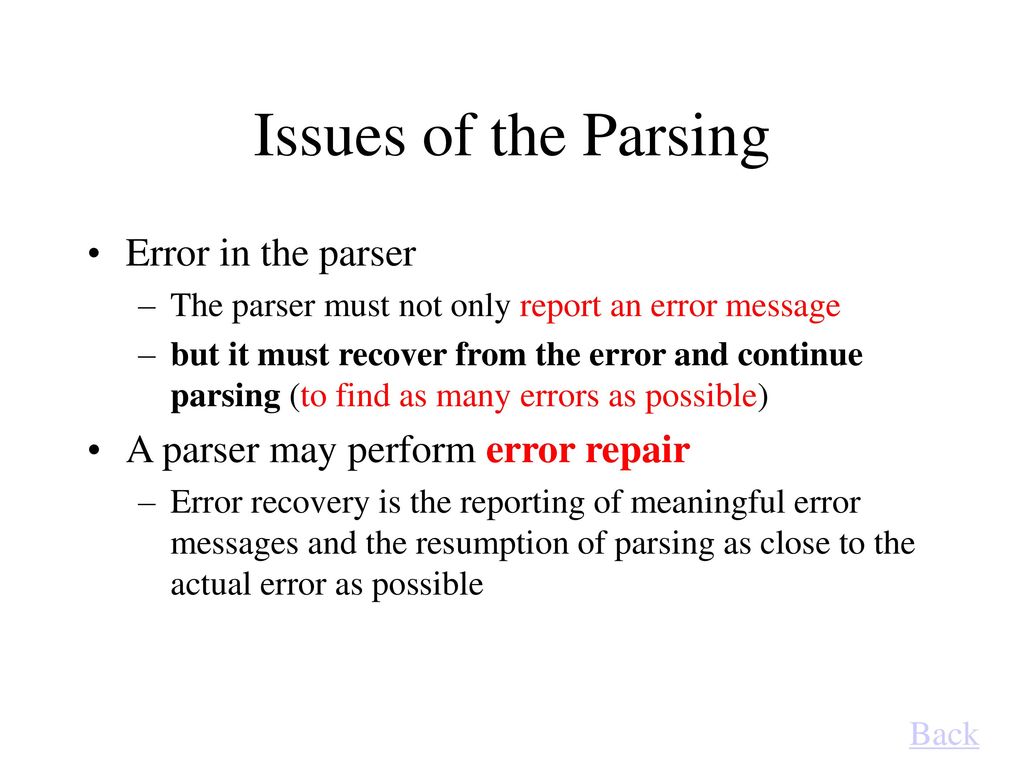 Issues of the Parsing

• Error in the parser
– The parser must not only report an error message
– but it must recover from the error and continue parsing (to find as many errors as possible)
• A parser may perform error repair
– Error recovery is the reporting of meaningful error messages and the resumption of parsing as close to the actual error as possible

Back